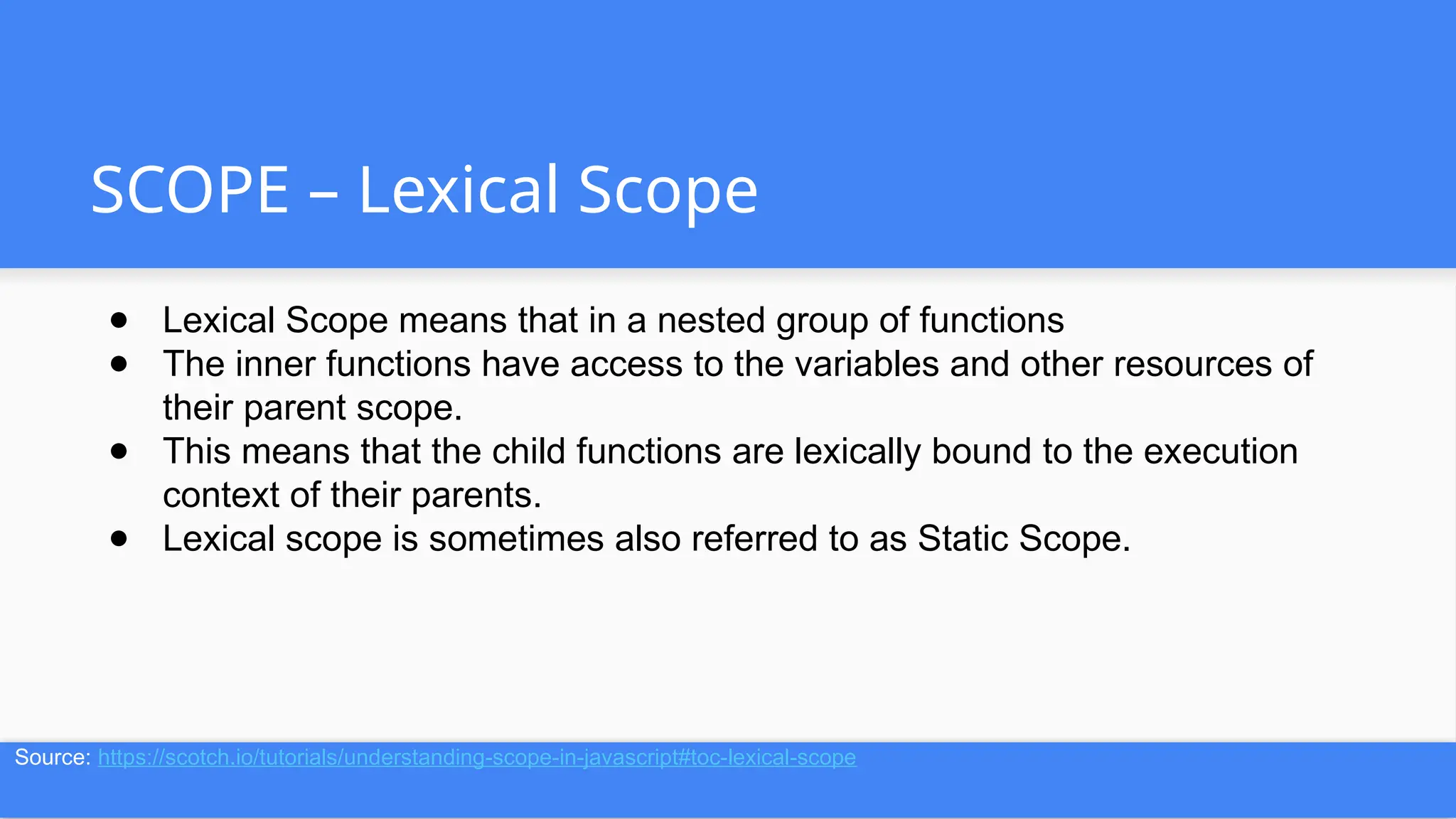 SCOPE – Lexical Scope

- Lexical Scope means that in a nested group of functions
- The inner functions have access to the variables and other resources of their parent scope.
- This means that the child functions are lexically bound to the execution context of their parents.
- Lexical scope is sometimes also referred to as Static Scope.

Source: https://scotch.io/tutorials/understanding-scope-in-javascript#toc-lexical-scope